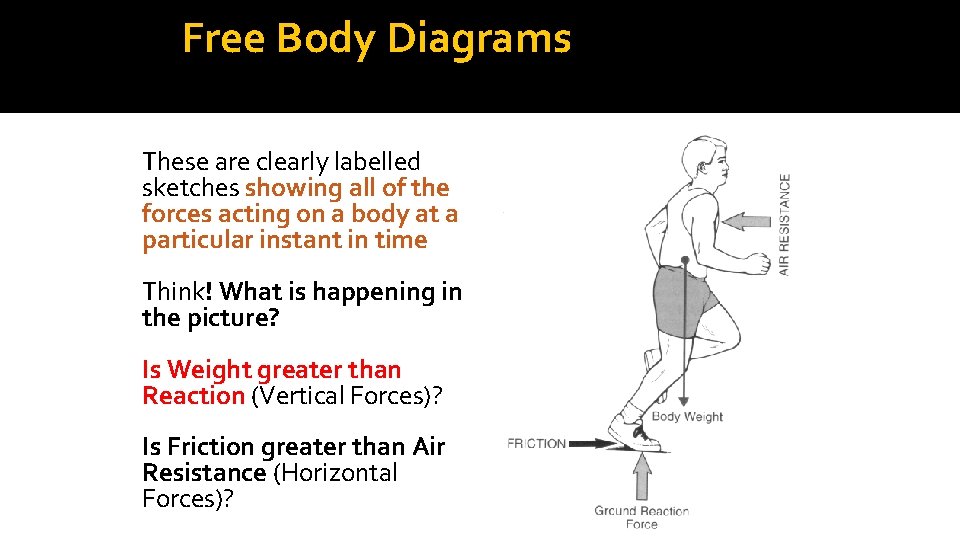 Free Body Diagrams

These are clearly labelled sketches showing all of the forces acting on a body at a particular instant in time

Think! What is happening in the picture?

Is Weight greater than Reaction (Vertical Forces)?

Is Friction greater than Air Resistance (Horizontal Forces)?

AIR RESISTANCE

Body Weight

FRICTION

Ground Reaction Force